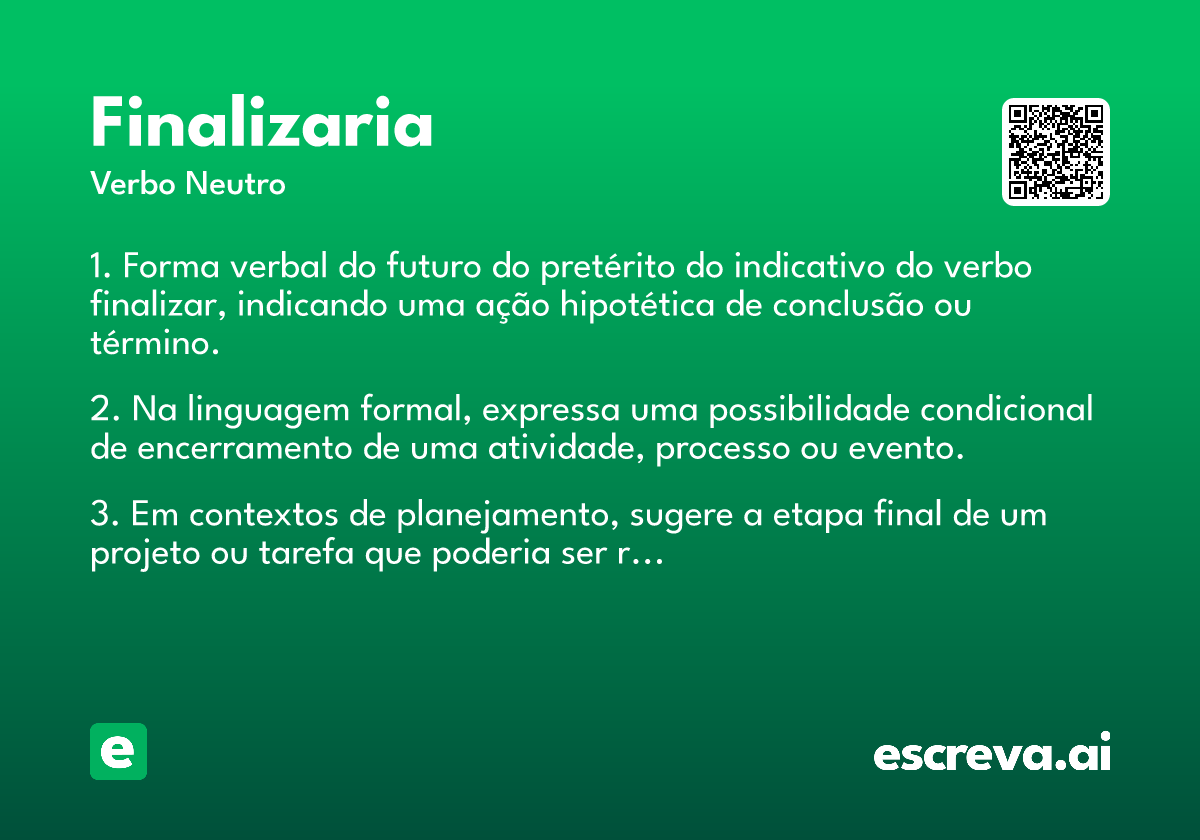 Finalizaria
Verbo Neutro

1. Forma verbal do futuro do pretérito do indicativo do verbo finalizar, indicando uma ação hipotética de conclusão ou término.

2. Na linguagem formal, expressa uma possibilidade condicional de encerramento de uma atividade, processo ou evento.

3. Em contextos de planejamento, sugere a etapa final de um projeto ou tarefa que poderia ser r...

e

escreva.ai